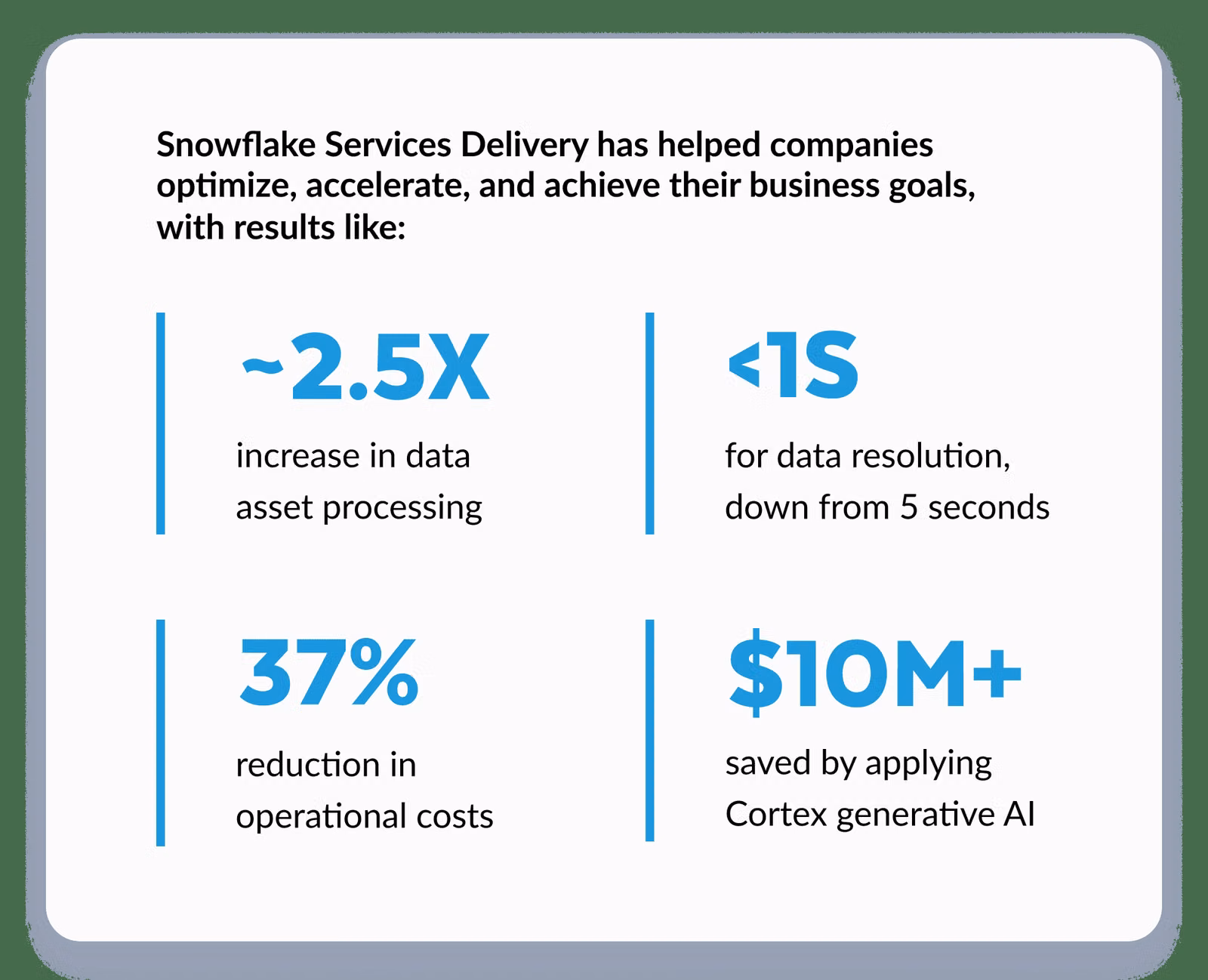 Snowflake Services Delivery has helped companies optimize, accelerate, and achieve their business goals, with results like:

~2.5X

increase in data asset processing

<1S

for data resolution, down from 5 seconds

37%

reduction in operational costs

$10M+

saved by applying Cortex generative AI